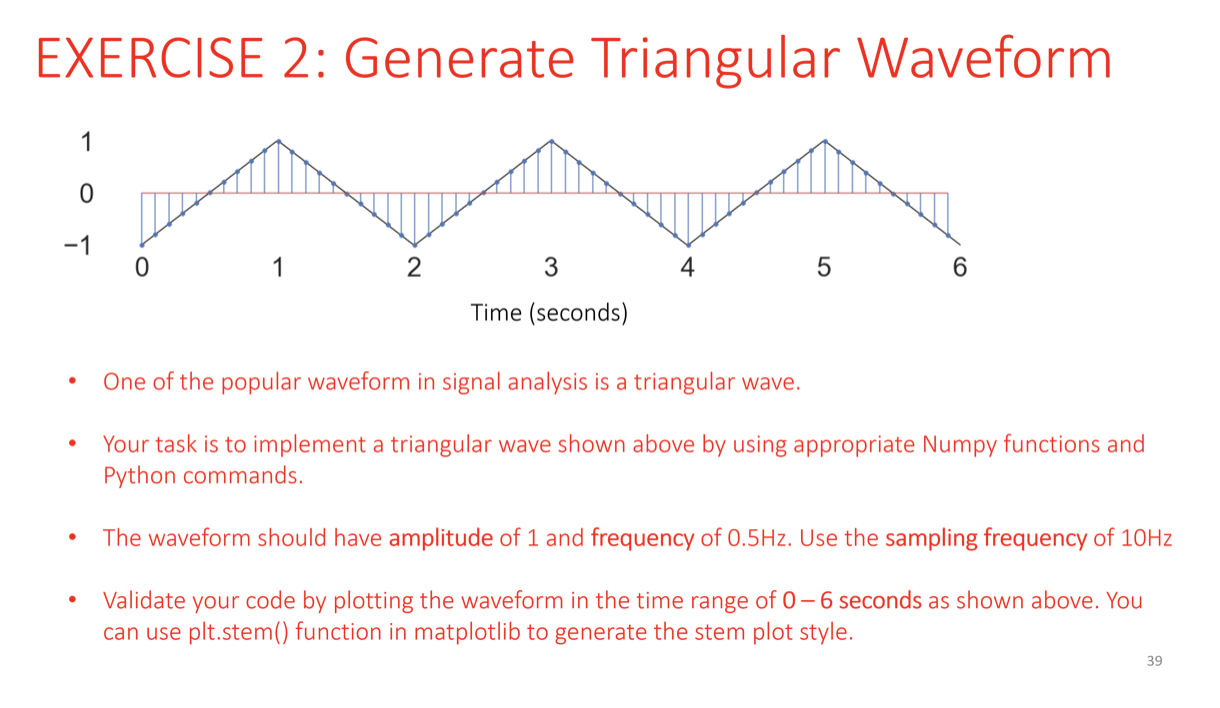 EXERCISE 2: Generate Triangular Waveform

1
0
−1
0 1 2 3 4 5 6
Time (seconds)

• One of the popular waveform in signal analysis is a triangular wave.

• Your task is to implement a triangular wave shown above by using appropriate Numpy functions and Python commands.

• The waveform should have amplitude of 1 and frequency of 0.5Hz. Use the sampling frequency of 10Hz

• Validate your code by plotting the waveform in the time range of 0 – 6 seconds as shown above. You can use plt.stem() function in matplotlib to generate the stem plot style.

39